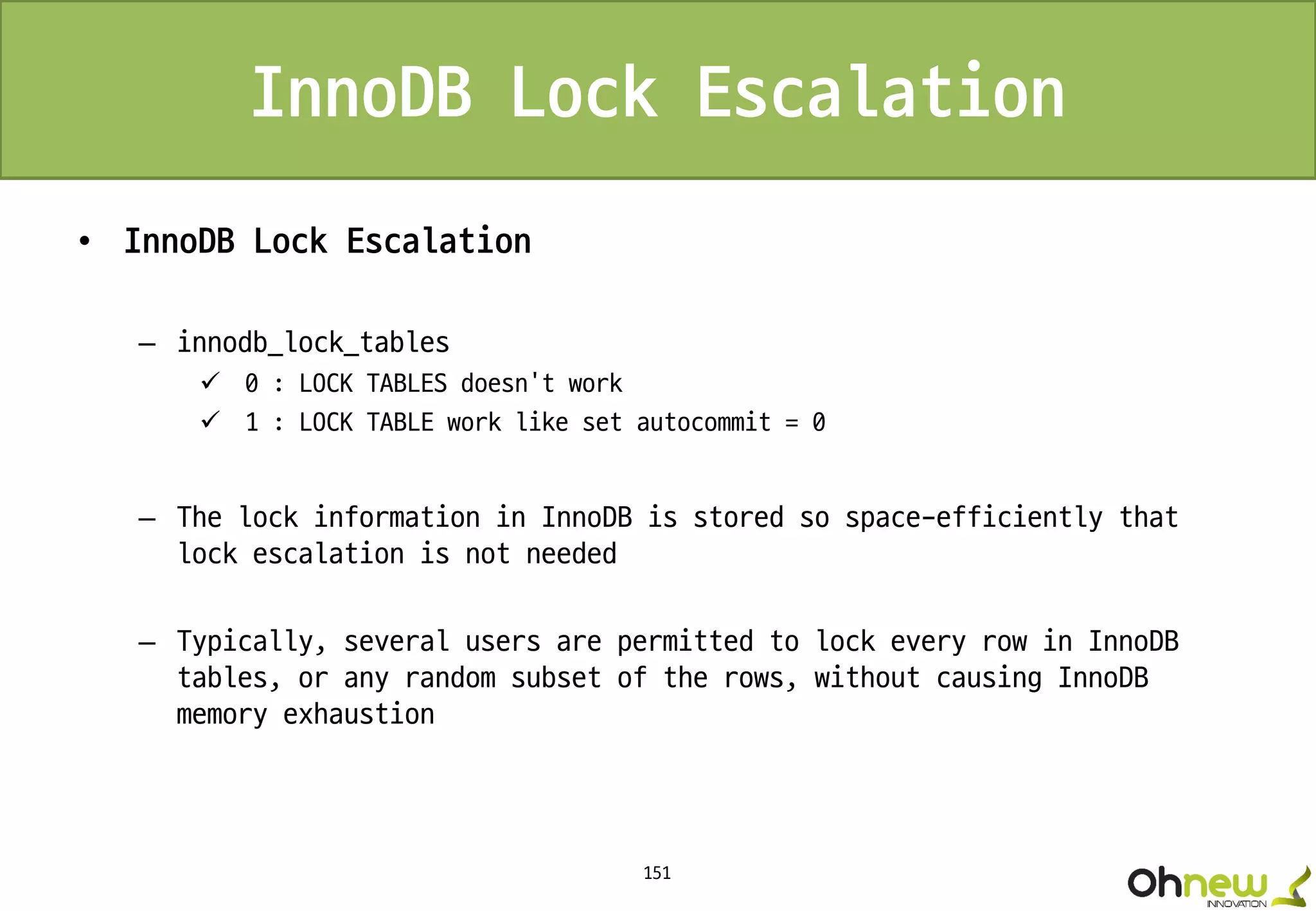 InnoDB Lock Escalation

• InnoDB Lock Escalation

– innodb_lock_tables
✓ 0 : LOCK TABLES doesn't work
✓ 1 : LOCK TABLE work like set autocommit = 0

– The lock information in InnoDB is stored so space-efficiently that lock escalation is not needed

– Typically, several users are permitted to lock every row in InnoDB tables, or any random subset of the rows, without causing InnoDB memory exhaustion

151

Ohnew INNOVATION